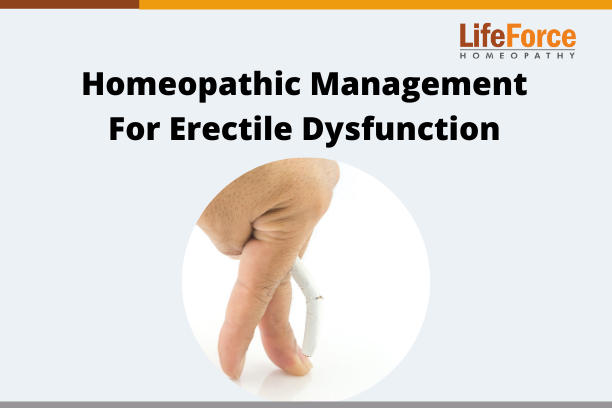 LifeForce
HOMEOPATHY

Homeopathic Management For Erectile Dysfunction